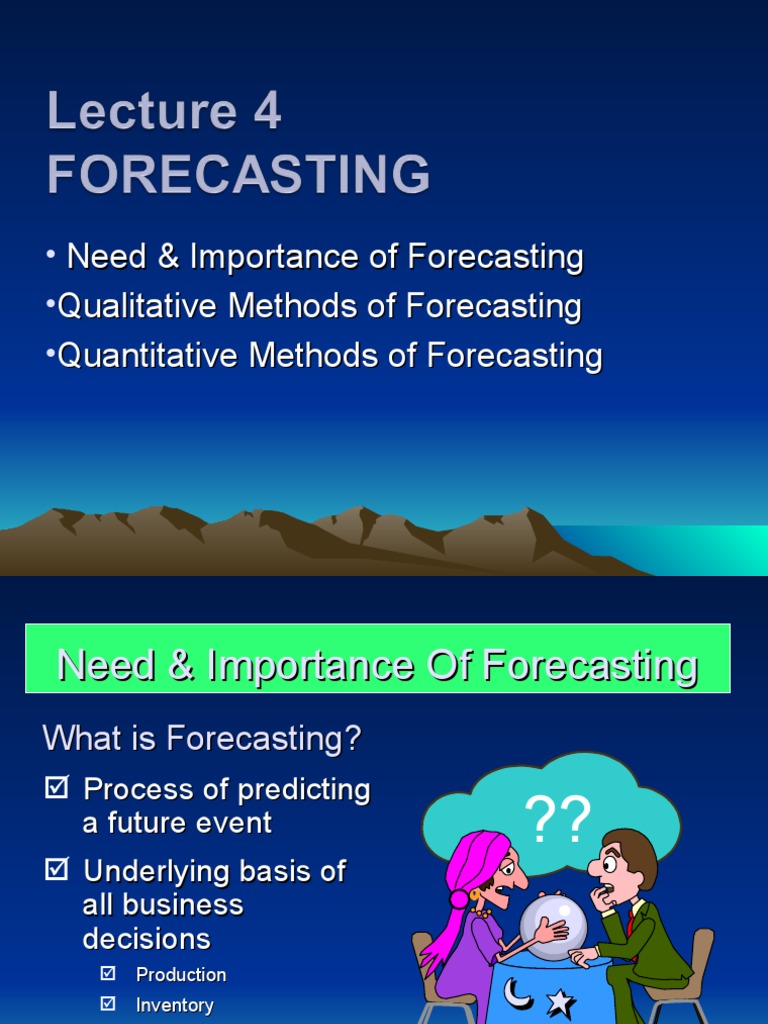 Lecture 4
FORECASTING

• Need & Importance of Forecasting
•Qualitative Methods of Forecasting
•Quantitative Methods of Forecasting

Need & Importance Of Forecasting

What is Forecasting?

☑ Process of predicting a future event

☑ Underlying basis of all business decisions

☑ Production
☑ Inventory

??